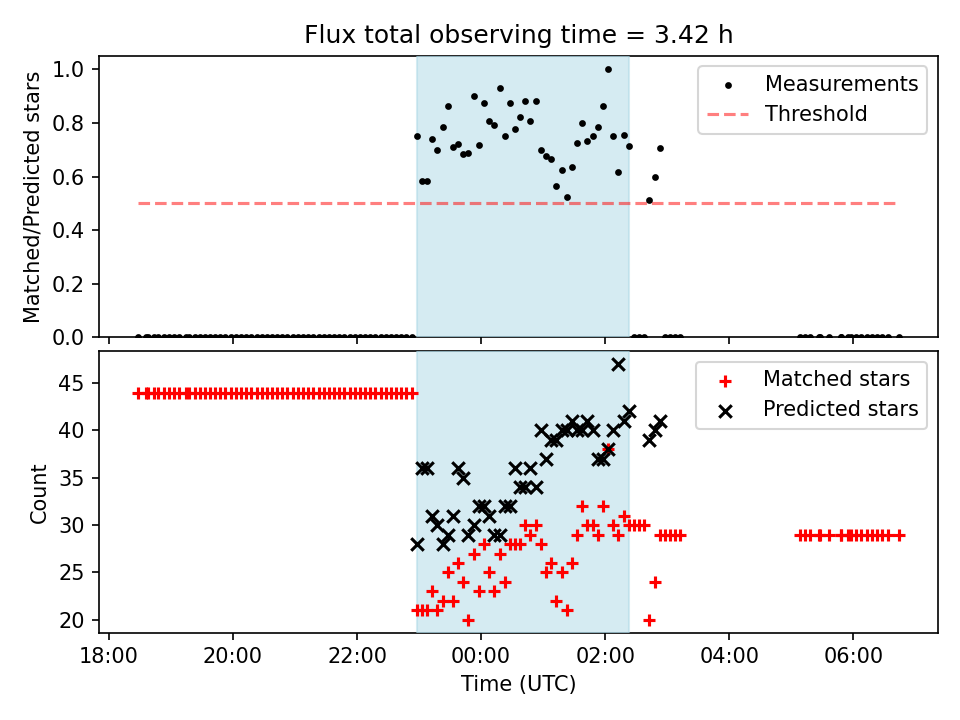 Flux total observing time = 3.42 h

Matched/Predicted stars

1.0
0.8
0.6
0.4
0.2
0.0

Measurements
Threshold

Count

45
40
35
30
25
20

Matched stars
Predicted stars

18:00
20:00
22:00
00:00
02:00
04:00
06:00

Time (UTC)